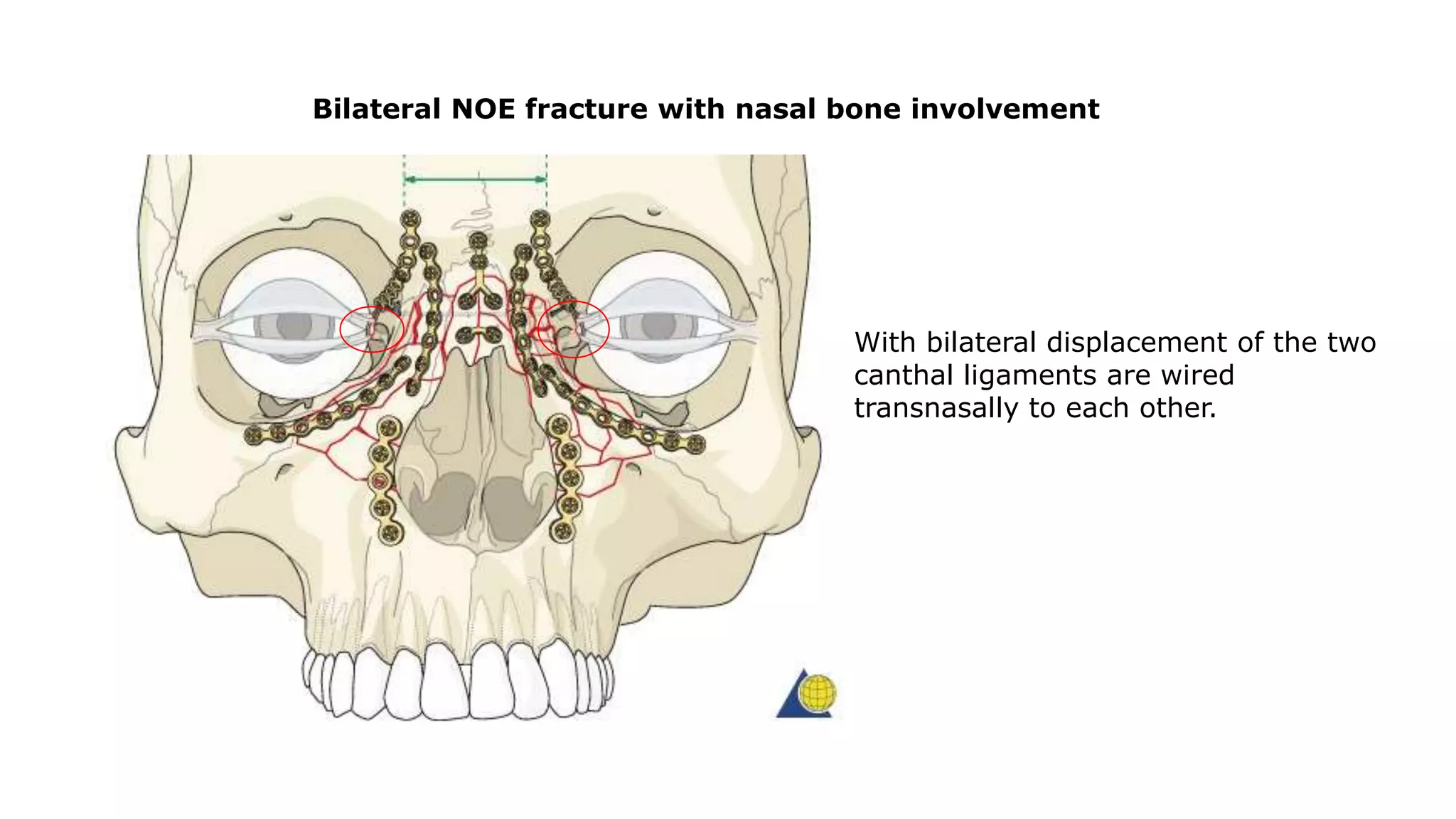 Bilateral NOE fracture with nasal bone involvement

With bilateral displacement of the two canthal ligaments are wired transnasally to each other.